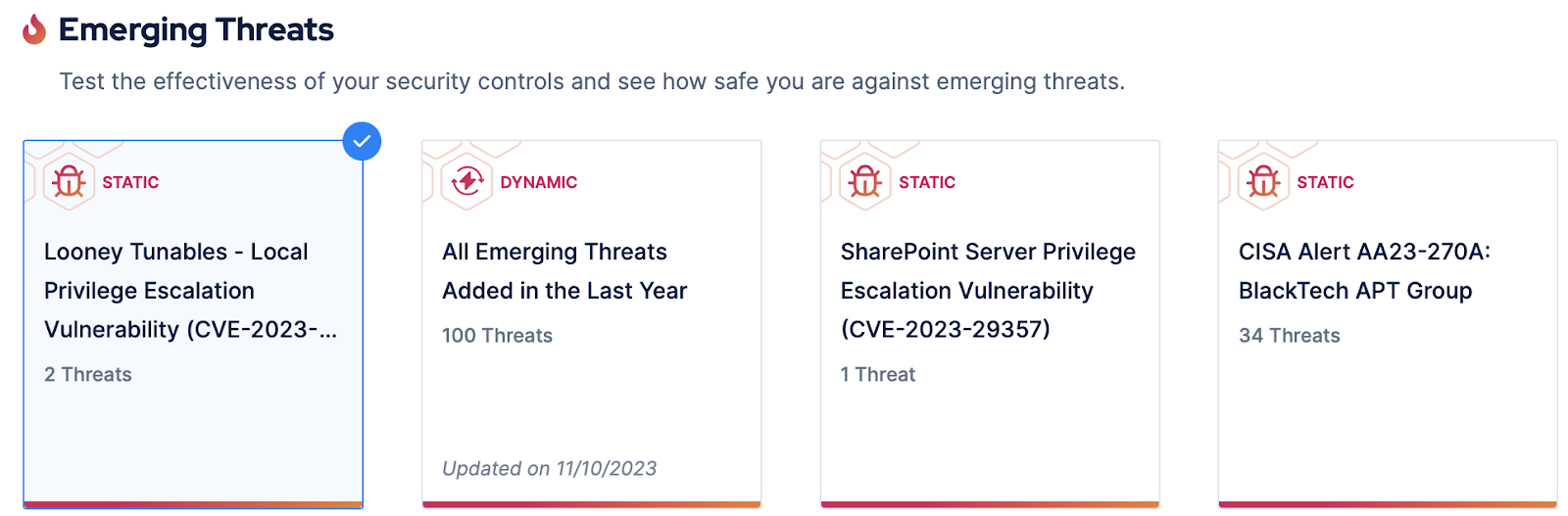 Emerging Threats

Test the effectiveness of your security controls and see how safe you are against emerging threats.

STATIC

Looney Tunables - Local Privilege Escalation Vulnerability (CVE-2023-...

2 Threats

DYNAMIC

All Emerging Threats Added in the Last Year

100 Threats

Updated on 11/10/2023

STATIC

SharePoint Server Privilege Escalation Vulnerability (CVE-2023-29357)

1 Threat

STATIC

CISA Alert AA23-270A: BlackTech APT Group

34 Threats